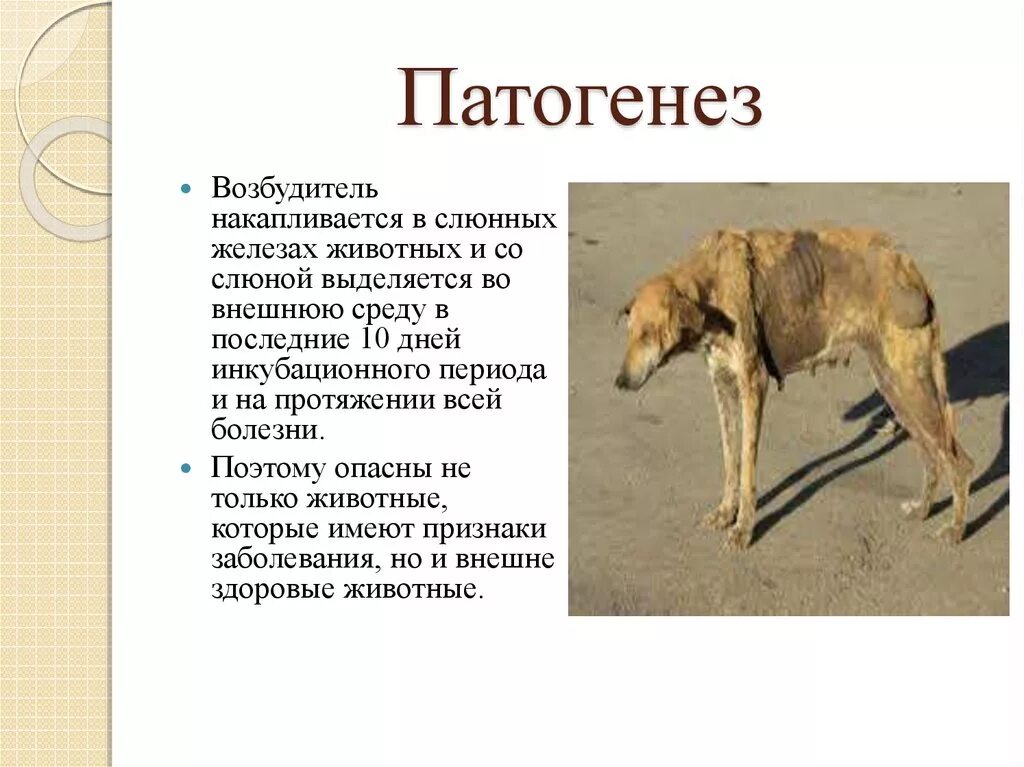 Патогенез

Возбудитель накапливается в слюнных железах животных и со слюной выделяется во внешнюю среду в последние 10 дней инкубационного периода и на протяжении всей болезни.

Поэтому опасны не только животные, которые имеют признаки заболевания, но и внешне здоровые животные.